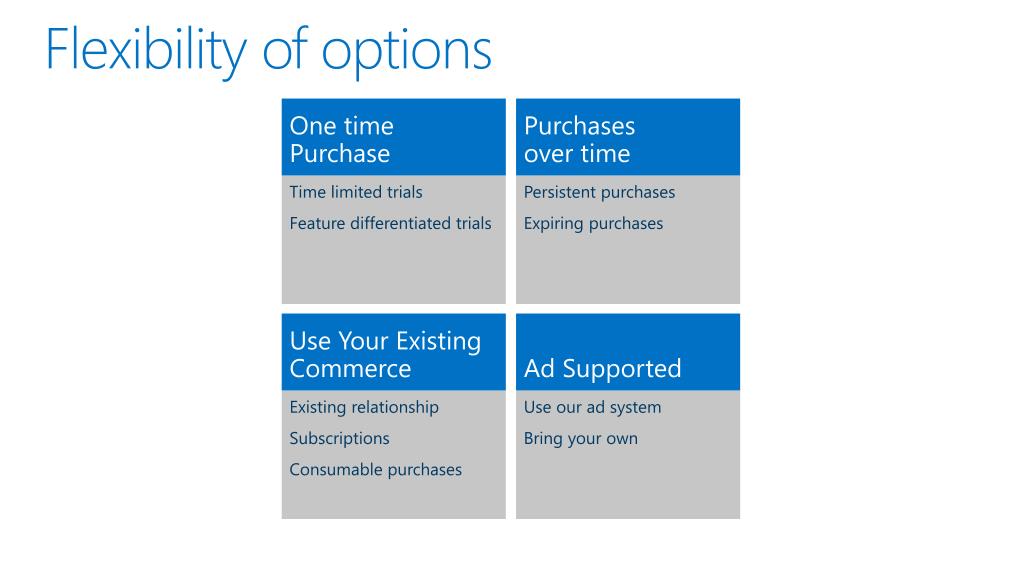 Flexibility of options

One time Purchase

Time limited trials

Feature differentiated trials

Purchases over time

Persistent purchases

Expiring purchases

Use Your Existing Commerce

Existing relationship

Subscriptions

Consumable purchases

Ad Supported

Use our ad system

Bring your own